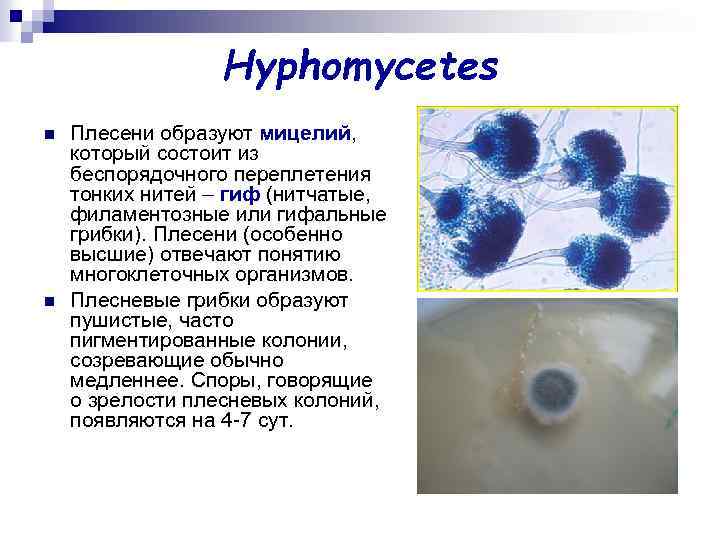 Hyphomycetes

Плесени образуют мицелий, который состоит из беспорядочного переплетения тонких нитей – гиф (нитчатые, филаментозные или гифальные грибки). Плесени (особенно высшие) отвечают понятию многоклеточных организмов.

Плесневые грибки образуют пушистые, часто пигментированные колонии, созревающие обычно медленнее. Споры, говорящие о зрелости плесневых колоний, появляются на 4-7 сут.